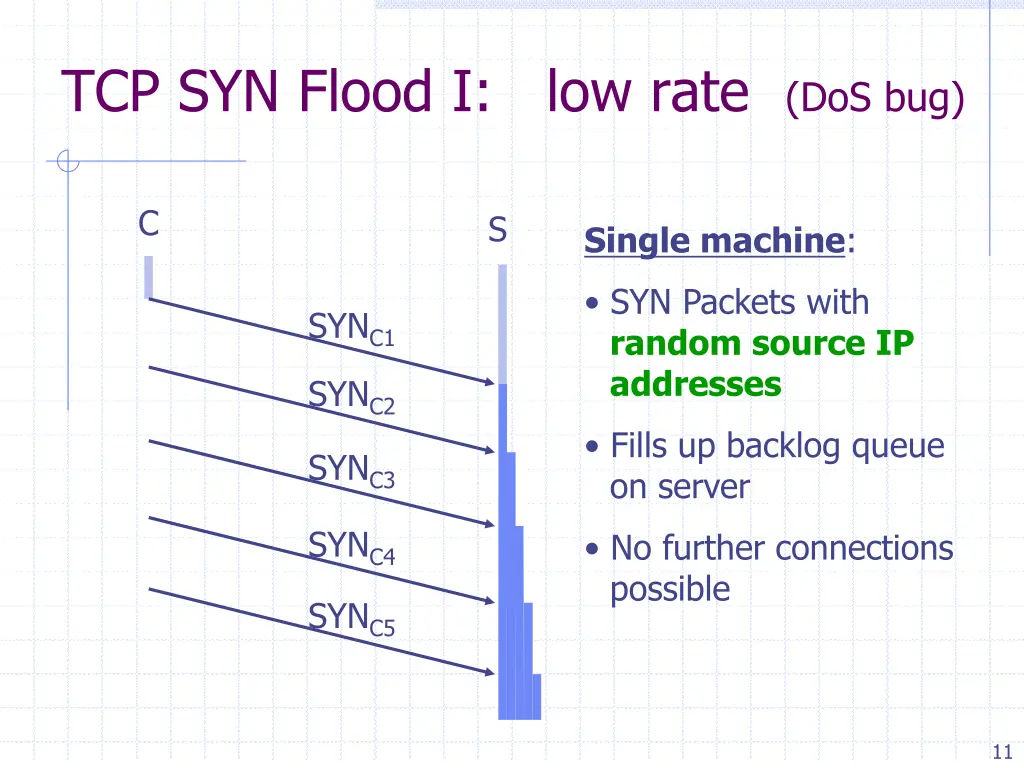 TCP SYN Flood I: low rate (DoS bug)

C

S

$SYN_{C1}$

$SYN_{C2}$

$SYN_{C3}$

$SYN_{C4}$

$SYN_{C5}$

Single machine:

• SYN Packets with random source IP addresses

• Fills up backlog queue on server

• No further connections possible

11